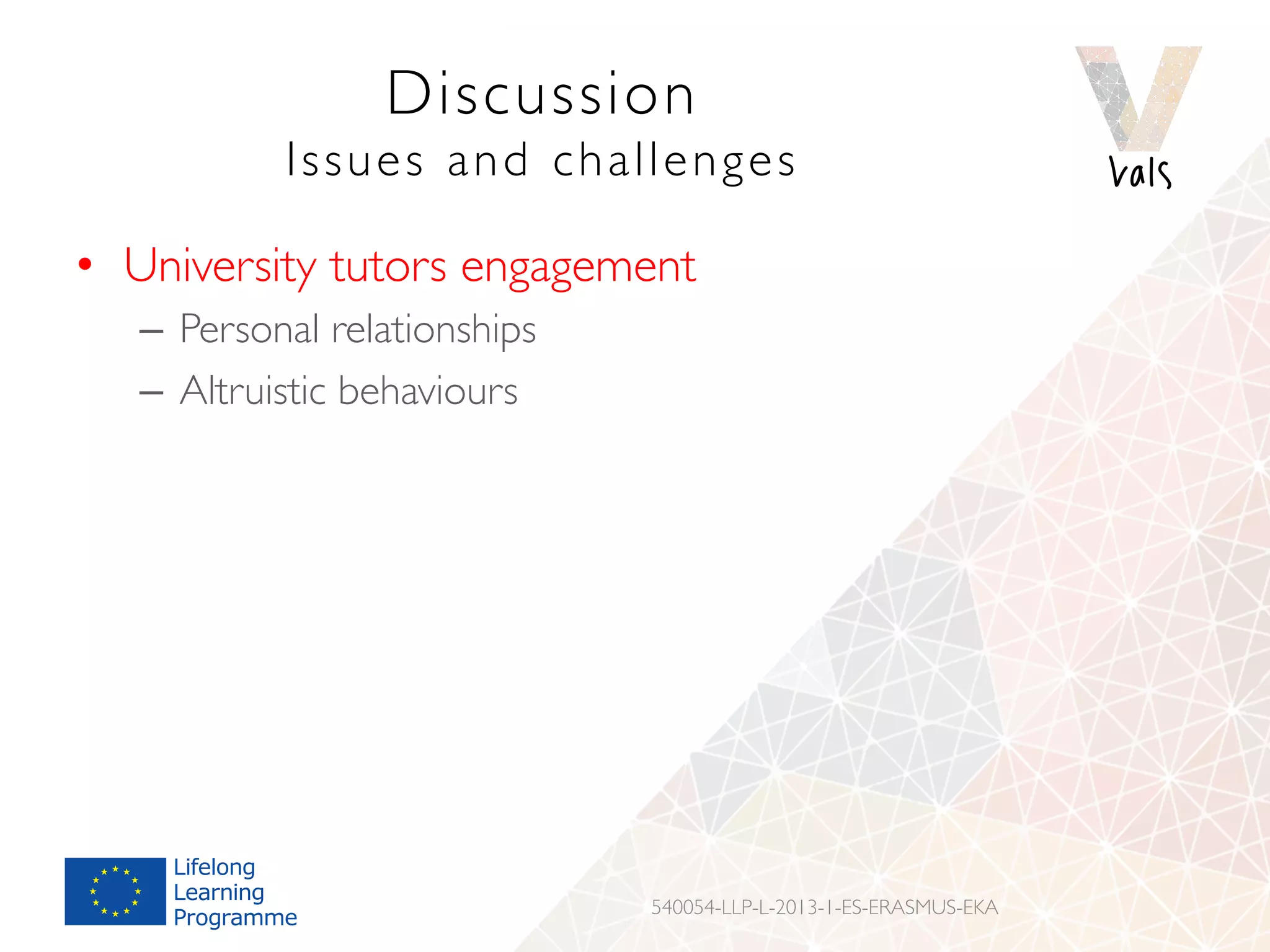 Discussion
Issues and challenges

Vals

• University tutors engagement
– Personal relationships
– Altruistic behaviours

Lifelong Learning Programme

540054-LLP-L-2013-1-ES-ERASMUS-EKA